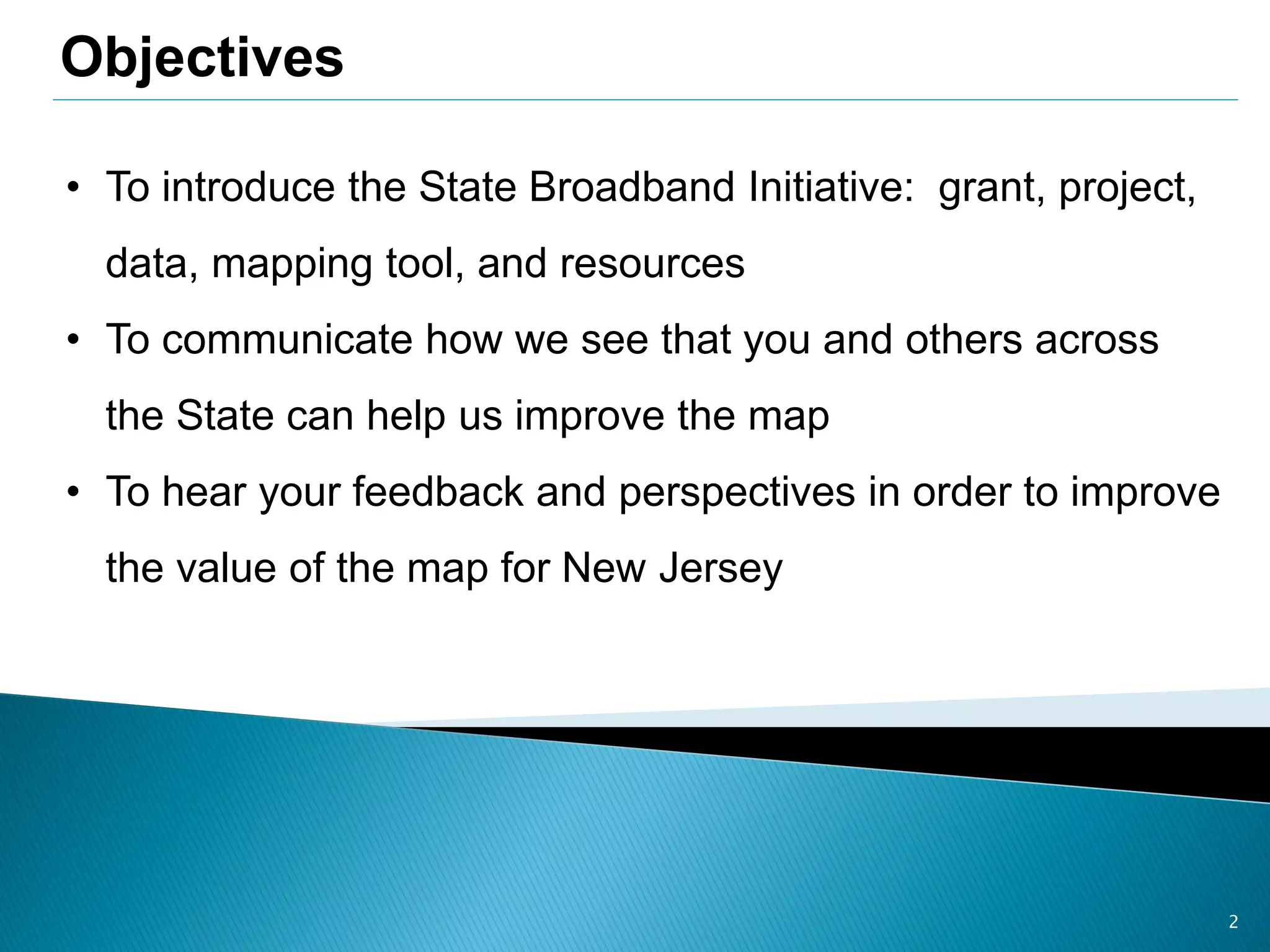 Objectives

• To introduce the State Broadband Initiative: grant, project, data, mapping tool, and resources
• To communicate how we see that you and others across the State can help us improve the map
• To hear your feedback and perspectives in order to improve the value of the map for New Jersey

2